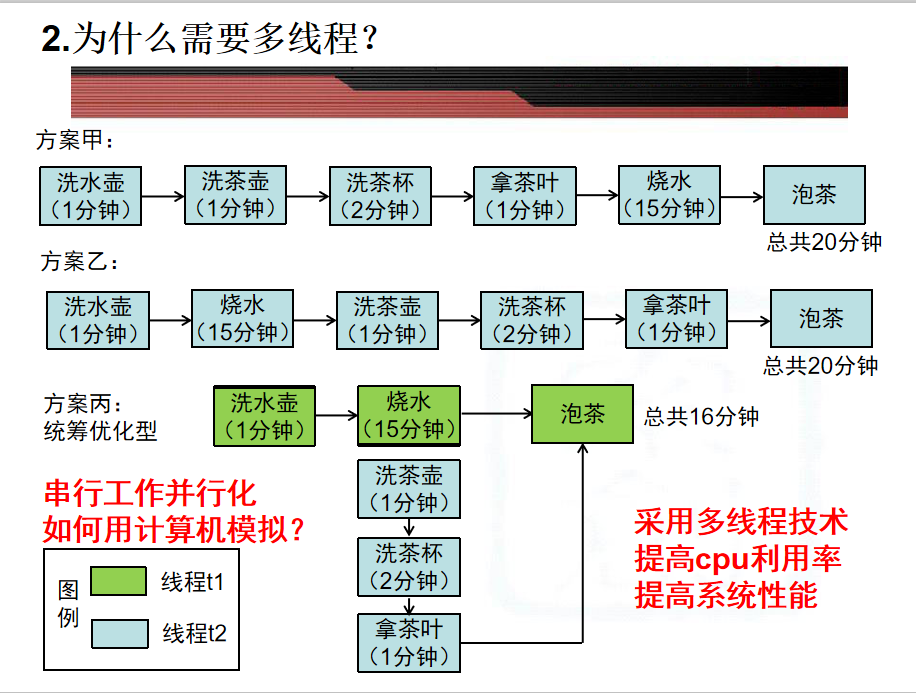 2.为什么需要多线程?

方案甲:

洗水壶（1分钟）
洗茶壶（1分钟）
洗茶杯（2分钟）
拿茶叶（1分钟）
烧水（15分钟）
泡茶

总共20分钟

方案乙:

洗水壶（1分钟）
烧水（15分钟）
洗茶壶（1分钟）
洗茶杯（2分钟）
拿茶叶（1分钟）
泡茶

总共20分钟

方案丙:
统筹优化型

洗水壶（1分钟）
烧水（15分钟）
泡茶
总共16分钟

洗茶壶（1分钟）
洗茶杯（2分钟）
拿茶叶（1分钟）

串行工作并行化
如何用计算机模拟?

图例
线程t1
线程t2

采用多线程技术
提高cpu利用率
提高系统性能